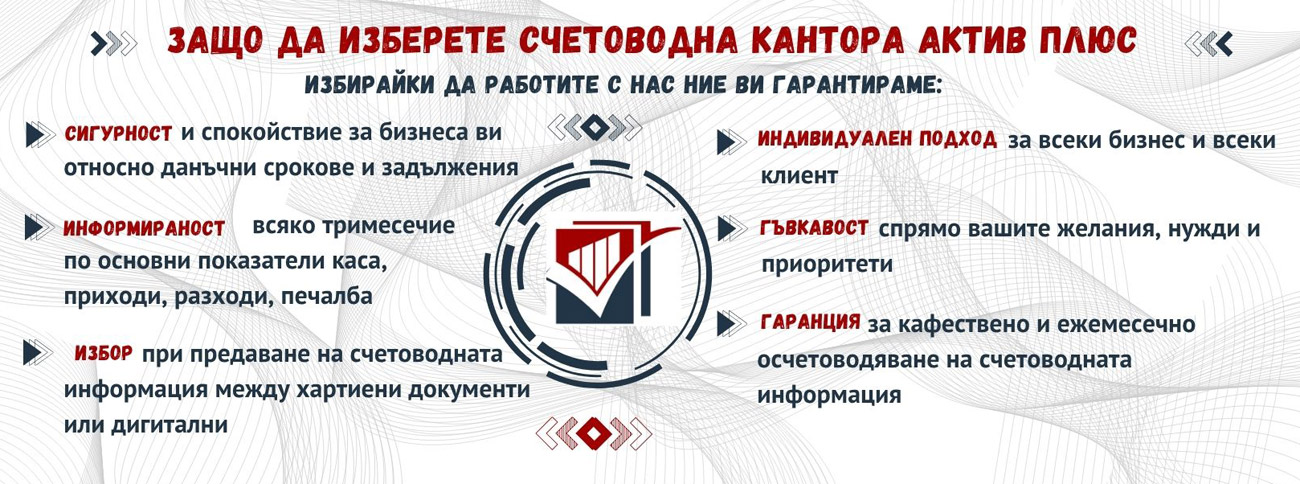 ЗАЩО ДА ИЗБЕРЕТЕ СЧЕТОВОДНА КАНТОРА АКТИВ ПЛЮС

ИЗБИРАЙКИ ДА РАБОТИТЕ С НАС НИЕ ВИ ГАРАНТИРАМЕ:

СИГУРНОСТ и спокойствие за бизнеса ви относно данъчни срокове и задължения

ИНФОРМИРАНОСТ всяко тримесечие по основни показатели каса, приходи, разходи, печалба

ИЗБОР при предаване на счетоводната информация между хартиени документи или дигитални

ИНДИВИДУАЛЕН ПОДХОД за всеки бизнес и всеки клиент

ГЪВКАВОСТ спрямо вашите желания, нужди и приоритети

ГАРАНЦИЯ за кафествено и ежемесечно осчетоводяване на счетоводната информация